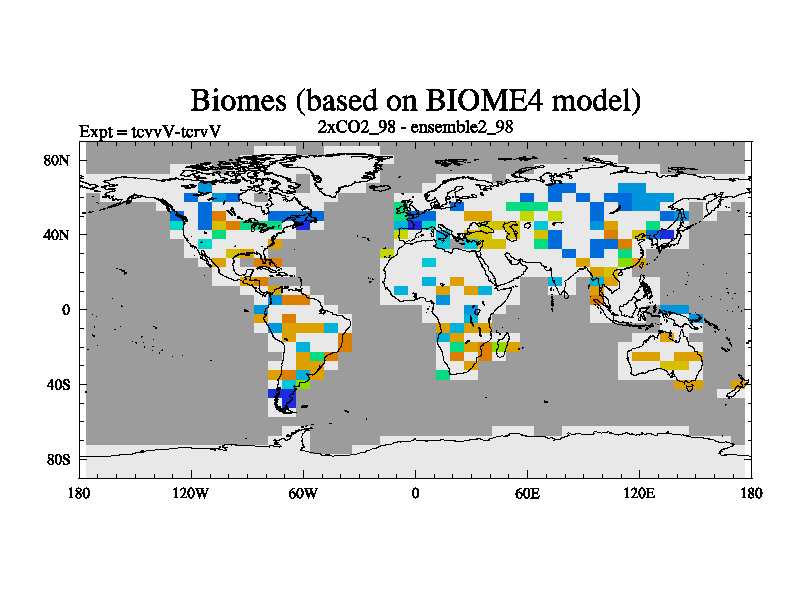 Biomes (based on BIOME4 model)

Expt = tcvvV-tcrvV

2xCO2_98 - ensemble2_98

80N

40N

0

40S

80S

180

120W

60W

0

60E

120E

180